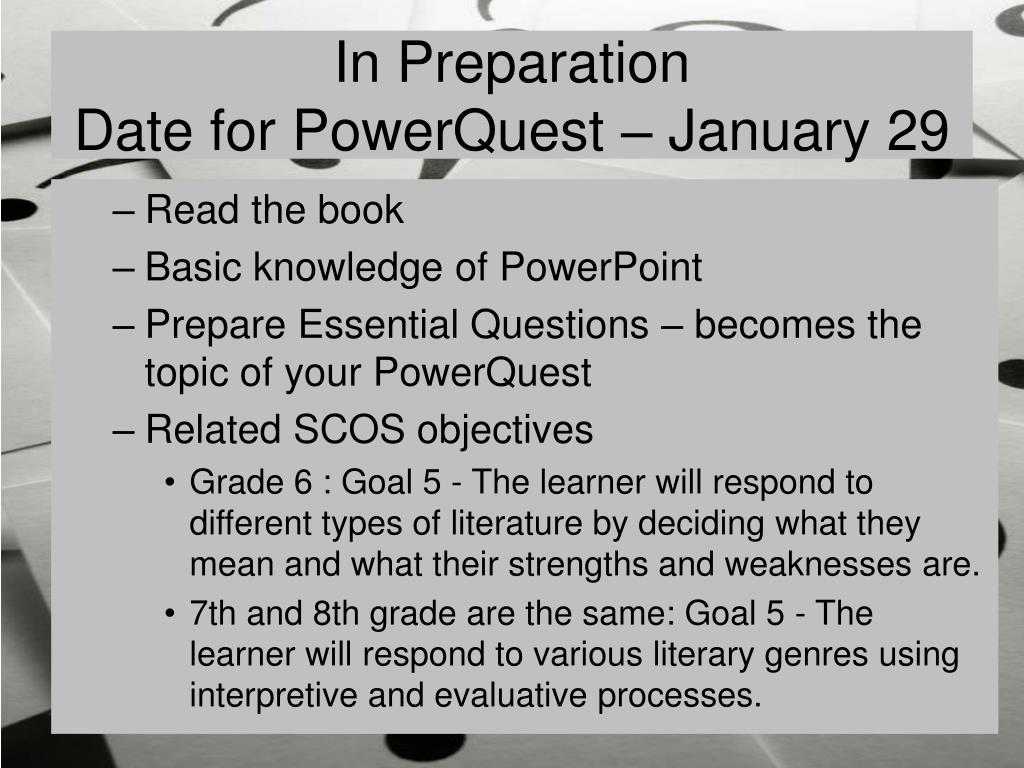 In Preparation
Date for PowerQuest – January 29

– Read the book
– Basic knowledge of PowerPoint
– Prepare Essential Questions – becomes the topic of your PowerQuest
– Related SCOS objectives
• Grade 6 : Goal 5 - The learner will respond to different types of literature by deciding what they mean and what their strengths and weaknesses are.
• 7th and 8th grade are the same: Goal 5 - The learner will respond to various literary genres using interpretive and evaluative processes.